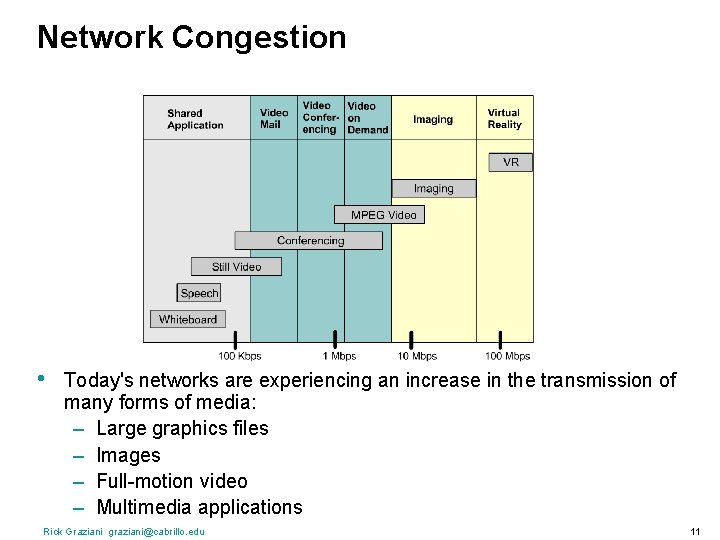 Network Congestion

Shared Application

Video Mail

Video Conferencing

Video on Demand

Imaging

Virtual Reality

VR

Imaging

MPEG Video

Conferencing

Still Video

Speech

Whiteboard

100 Kbps

1 Mbps

10 Mbps

100 Mbps

• Today's networks are experiencing an increase in the transmission of many forms of media:
– Large graphics files
– Images
– Full-motion video
– Multimedia applications

Rick Graziani graziani@cabrillo.edu

11